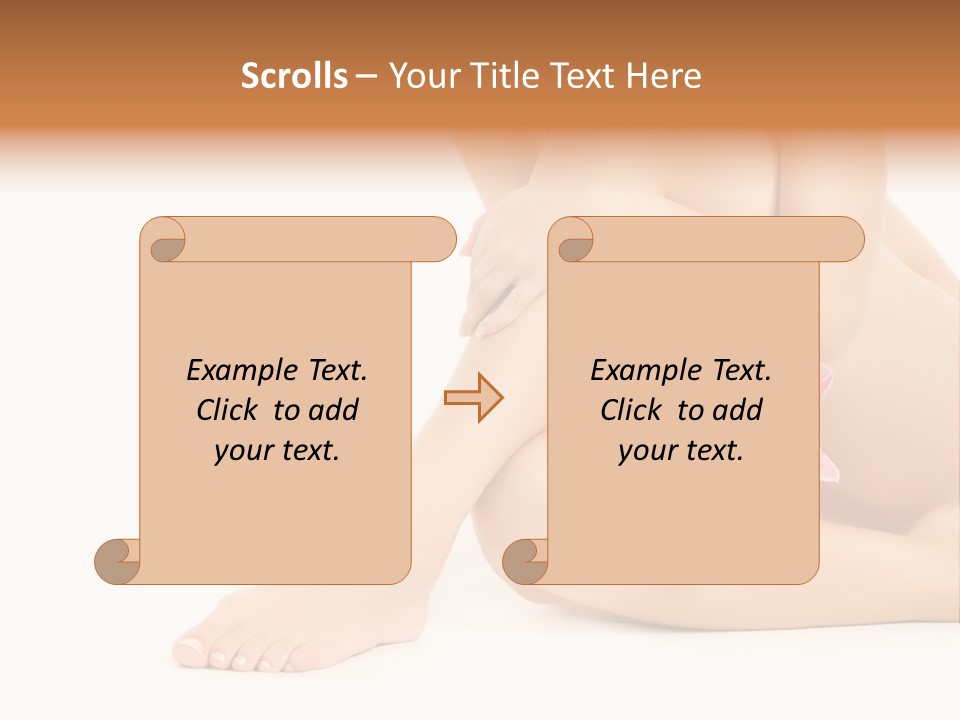 Scrolls – Your Title Text Here

Example Text. Click to add your text.

Example Text. Click to add your text.